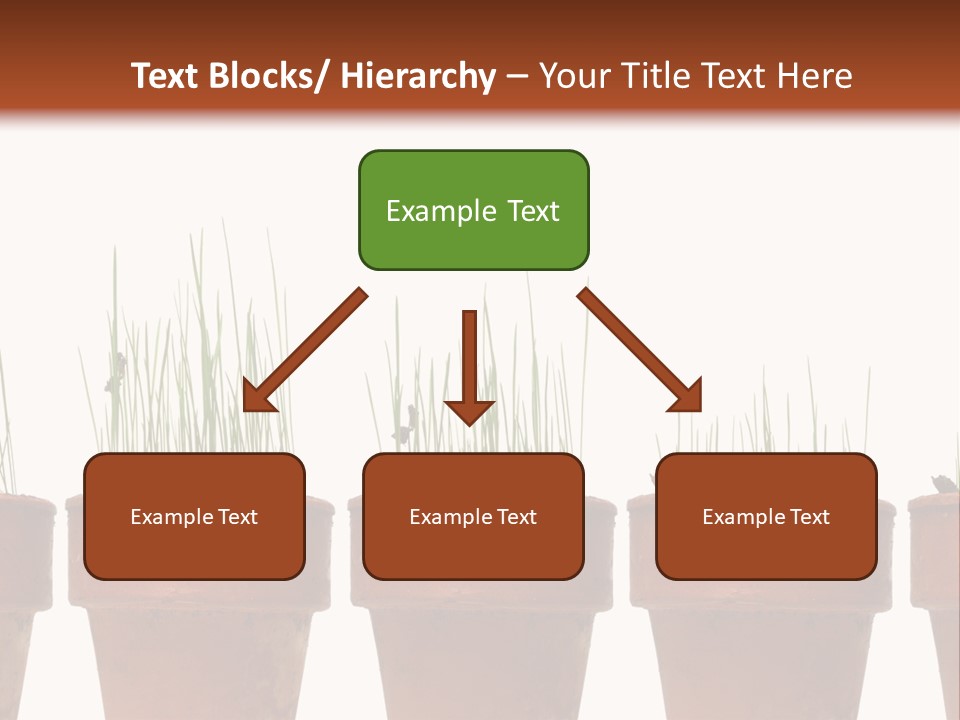 Text Blocks/ Hierarchy – Your Title Text Here

Example Text

Example Text

Example Text

Example Text